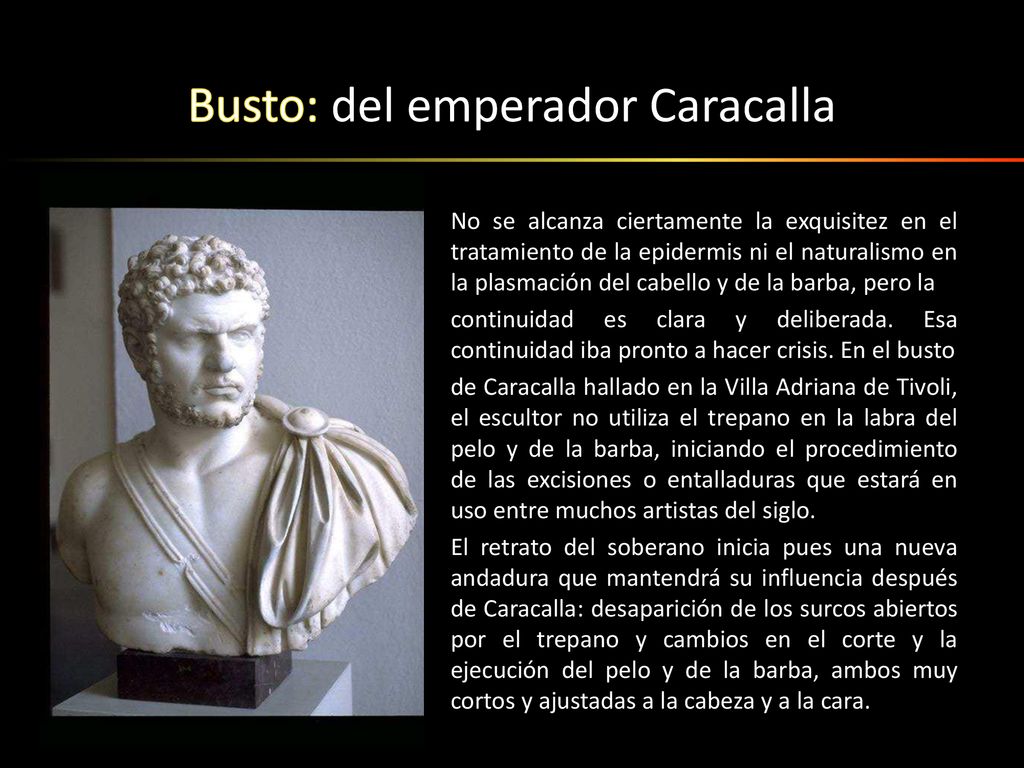 Busto: del emperador Caracalla

No se alcanza ciertamente la exquisitez en el tratamiento de la epidermis ni el naturalismo en la plasmación del cabello y de la barba, pero la

continuidad es clara y deliberada. Esa continuidad iba pronto a hacer crisis. En el busto

de Caracalla hallado en la Villa Adriana de Tivoli, el escultor no utiliza el trepano en la labra del pelo y de la barba, iniciando el procedimiento de las excisiones o entalladuras que estará en uso entre muchos artistas del siglo.

El retrato del soberano inicia pues una nueva andadura que mantendrá su influencia después de Caracalla: desaparición de los surcos abiertos por el trepano y cambios en el corte y la ejecución del pelo y de la barba, ambos muy cortos y ajustadas a la cabeza y a la cara.